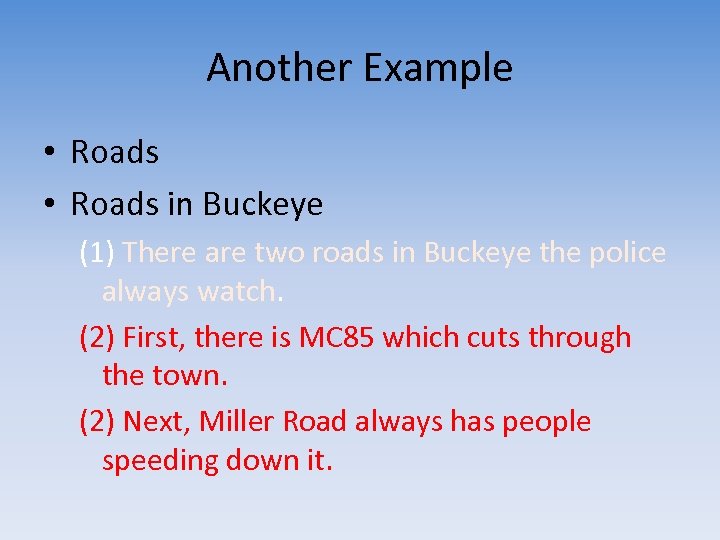 Another Example

• Roads

• Roads in Buckeye

(1) There are two roads in Buckeye the police always watch.

(2) First, there is MC85 which cuts through the town.

(2) Next, Miller Road always has people speeding down it.